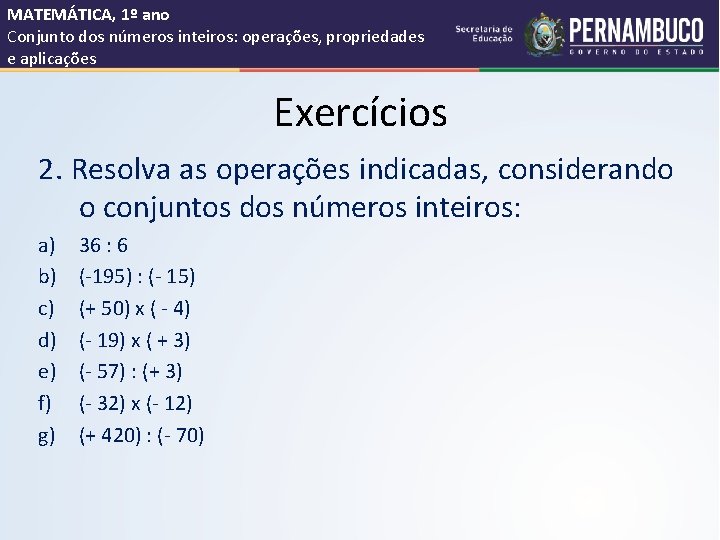 MATEMÁTICA, 1º ano
Conjunto dos números inteiros: operações, propriedades e aplicações

Secretaria de Educação
PERNAMBUCO
GOVERNO DO ESTADO

Exercícios

2. Resolva as operações indicadas, considerando o conjuntos dos números inteiros:

a) 36 : 6
b) (-195) : (- 15)
c) (+ 50) x ( - 4)
d) (- 19) x ( + 3)
e) (- 57) : (+ 3)
f) (- 32) x (- 12)
g) (+ 420) : (- 70)